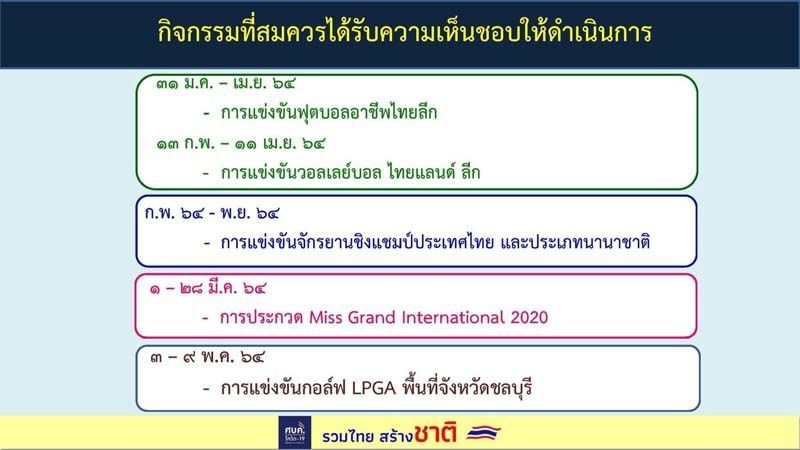 กิจกรรมที่สมควรได้รับความเห็นชอบให้ดำเนินการ

๓๑ ม.ค. – เม.ย. ๖๔
- การแข่งขันฟุตบอลอาชีพไทยลีก
๑๓ ก.พ. – ๑๑ เม.ย. ๖๔
- การแข่งขันวอลเลย์บอล ไทยแลนด์ ลีก

ก.พ. ๖๔ - พ.ย. ๖๔
- การแข่งขันจักรยานชิงแชมป์ประเทศไทย และประเภทนานาชาติ

๑ – ๒๘ มี.ค. ๖๔
- การประกวด Miss Grand International 2020

๓ – ๙ พ.ค. ๖๔
- การแข่งขันกอล์ฟ LPGA พื้นที่จังหวัดชลบุรี

ศบค. โควิด-19
รวมไทย สร้างชาติ